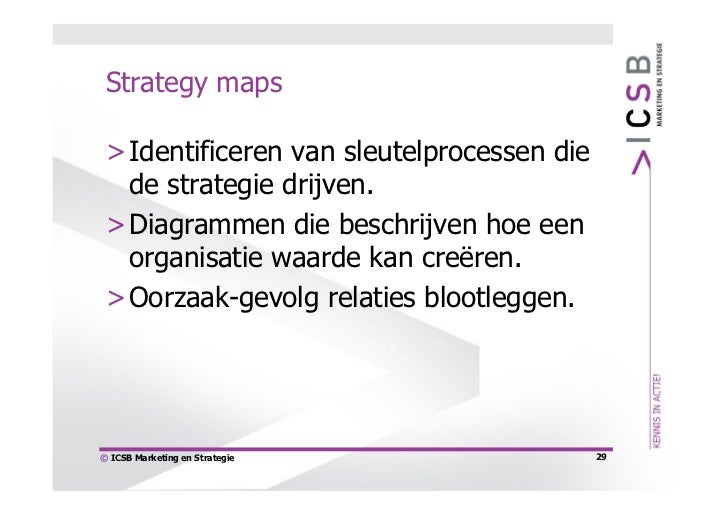 Strategy maps

> Identificeren van sleutelprocessen die de strategie drijven.

> Diagrammen die beschrijven hoe een organisatie waarde kan creëren.

> Oorzaak-gevolg relaties blootleggen.

© ICSB Marketing en Strategie

29

>ICSB
MARKETING EN STRATEGIE

KENNIS IN ACTIE!